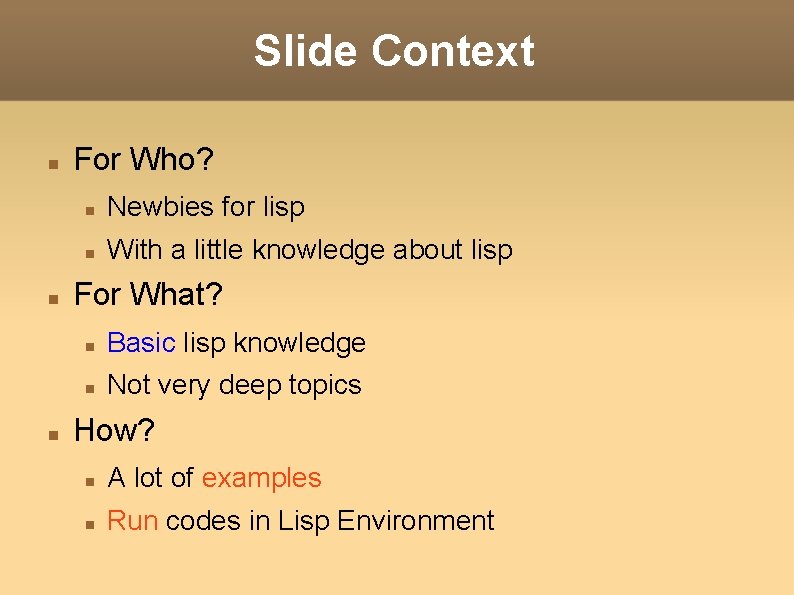 Slide Context

- For Who?
  - Newbies for lisp
  - With a little knowledge about lisp
- For What?
  - Basic lisp knowledge
  - Not very deep topics
- How?
  - A lot of examples
  - Run codes in Lisp Environment